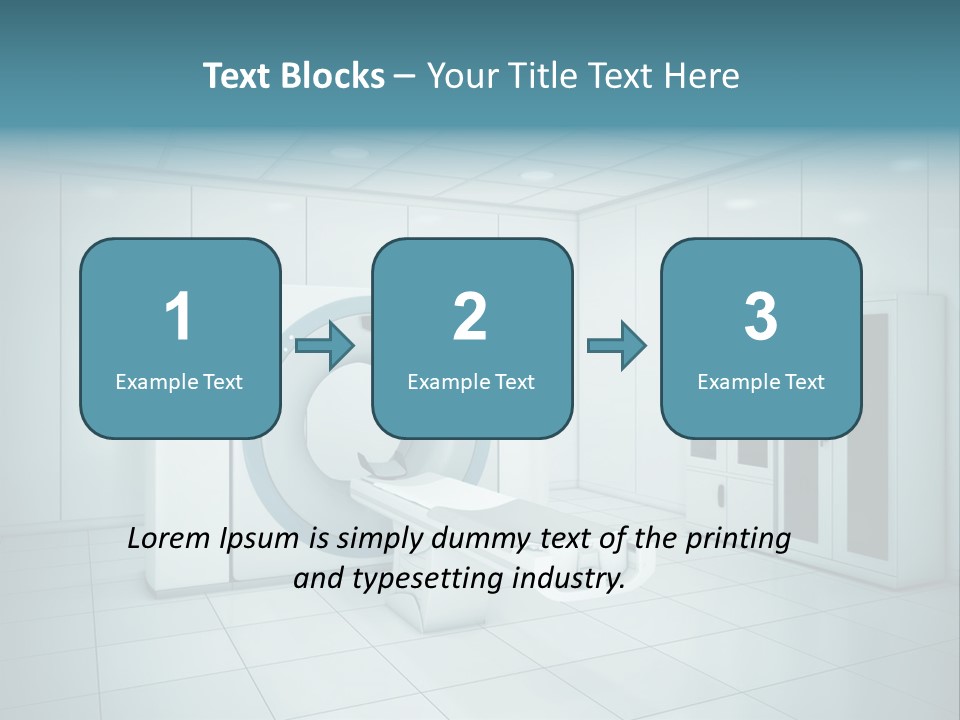 Text Blocks – Your Title Text Here

1
Example Text

2
Example Text

3
Example Text

Lorem Ipsum is simply dummy text of the printing and typesetting industry.